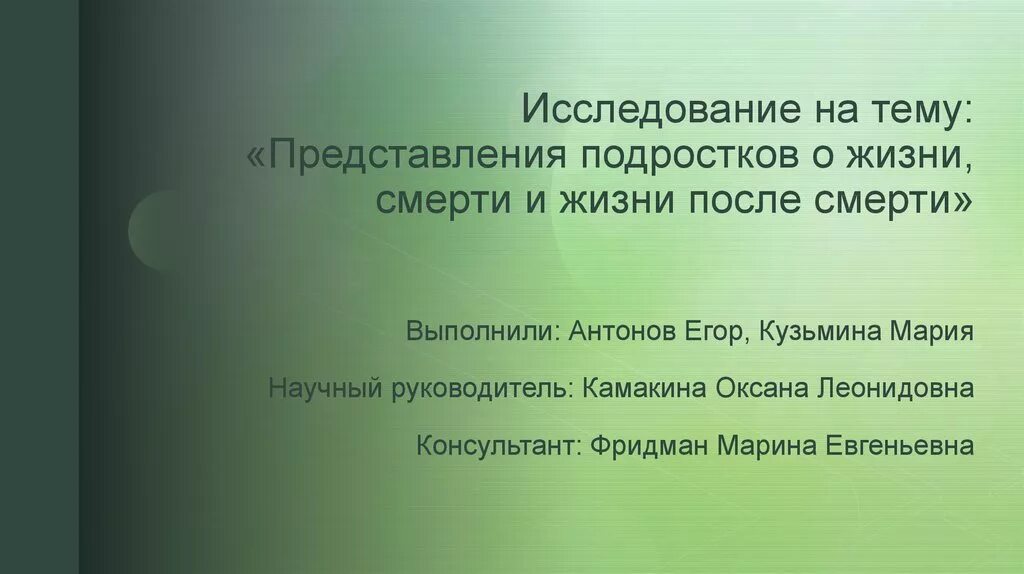 Исследование на тему:
«Представления подростков о жизни, смерти и жизни после смерти»

Выполнили: Антонов Егор, Кузьмина Мария

Научный руководитель: Камакина Оксана Леонидовна

Консультант: Фридман Марина Евгеньевна